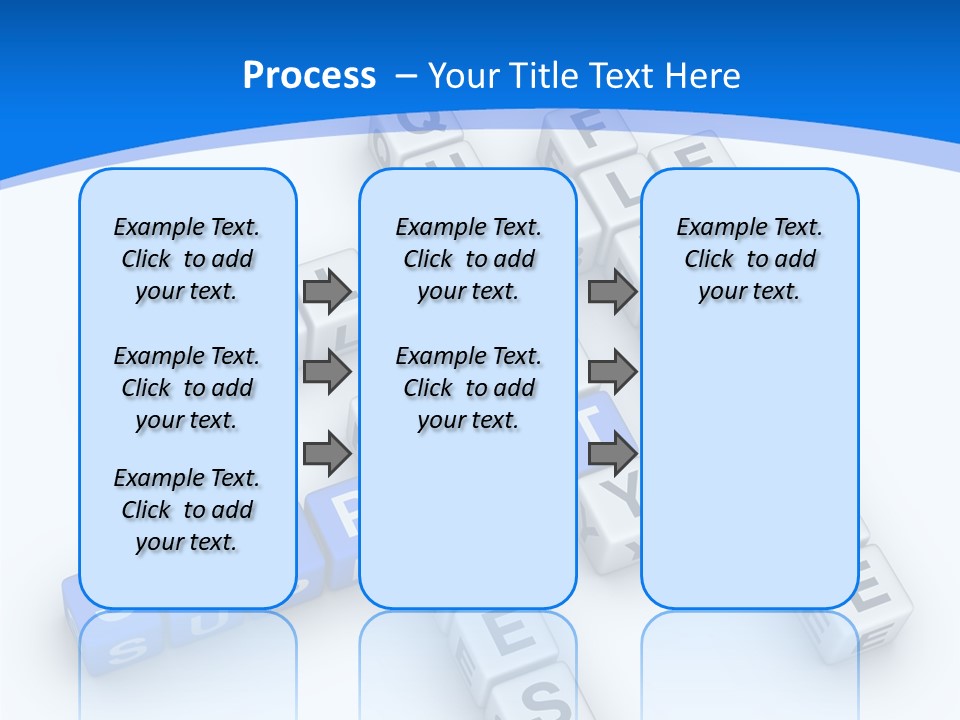 Process – Your Title Text Here

Example Text. Click to add your text.

Example Text. Click to add your text.

Example Text. Click to add your text.

Example Text. Click to add your text.

Example Text. Click to add your text.

Example Text. Click to add your text.